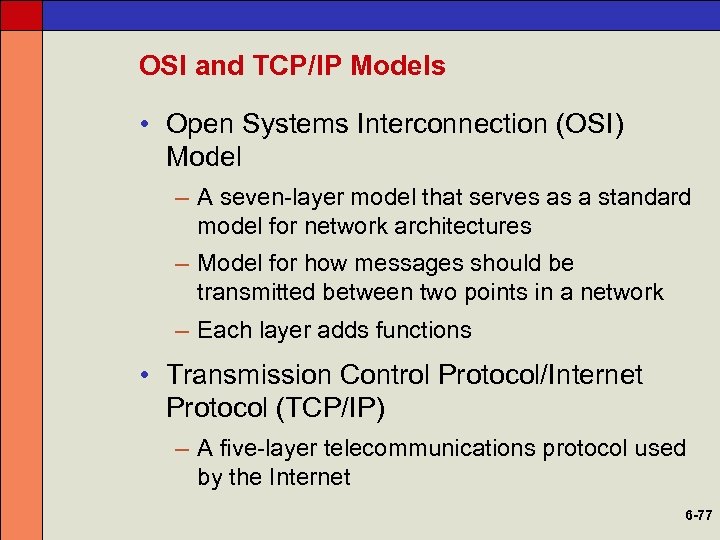 OSI and TCP/IP Models

• Open Systems Interconnection (OSI) Model

– A seven-layer model that serves as a standard model for network architectures

– Model for how messages should be transmitted between two points in a network

– Each layer adds functions

• Transmission Control Protocol/Internet Protocol (TCP/IP)

– A five-layer telecommunications protocol used by the Internet

6-77